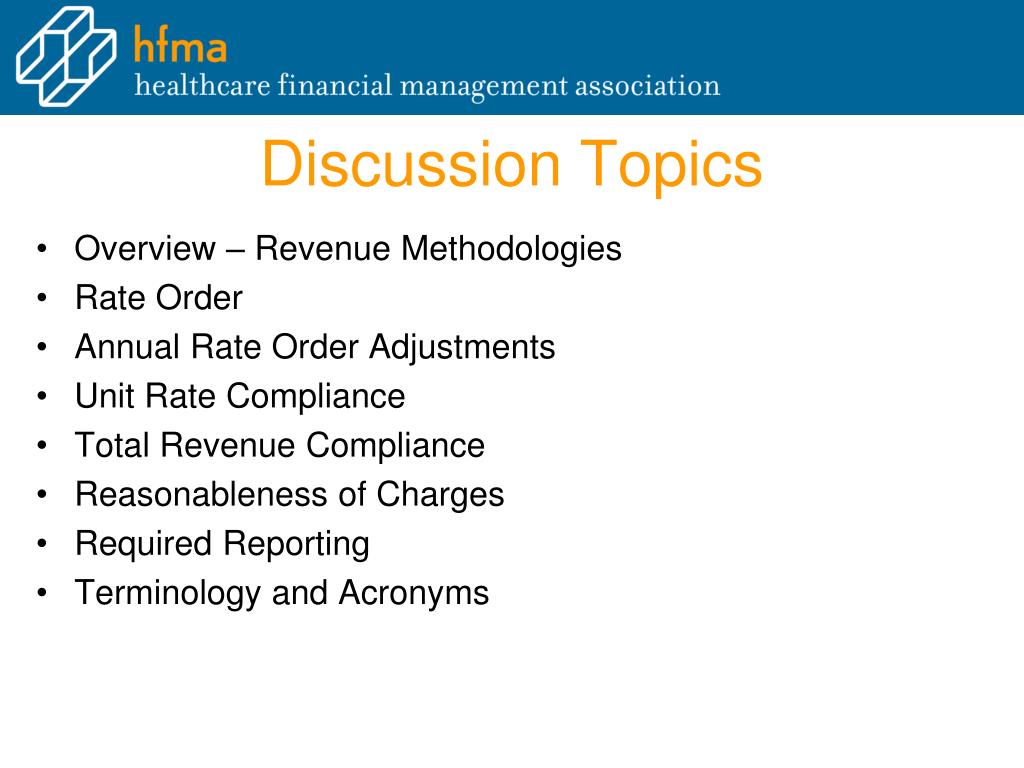 hfma
healthcare financial management association

Discussion Topics

• Overview – Revenue Methodologies
• Rate Order
• Annual Rate Order Adjustments
• Unit Rate Compliance
• Total Revenue Compliance
• Reasonableness of Charges
• Required Reporting
• Terminology and Acronyms